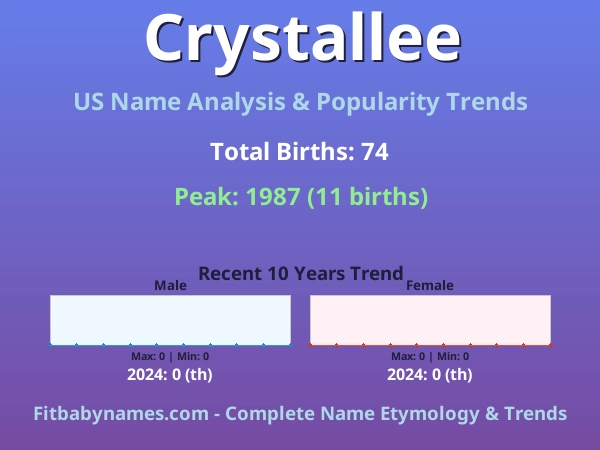 Crystallee

US Name Analysis & Popularity Trends

Total Births: 74

Peak: 1987 (11 births)

Recent 10 Years Trend

Male

Max: 0 | Min: 0

2024: 0 (th)

Female

Max: 0 | Min: 0

2024: 0 (th)

Fitbabynames.com - Complete Name Etymology & Trends